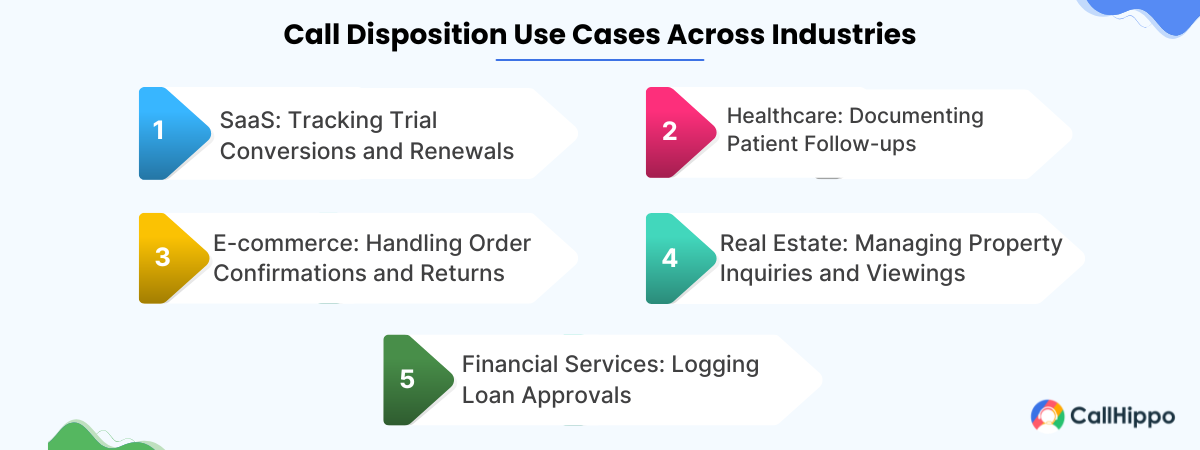 Call Disposition Use Cases Across Industries

1 SaaS: Tracking Trial Conversions and Renewals

2 Healthcare: Documenting Patient Follow-ups

3 E-commerce: Handling Order Confirmations and Returns

4 Real Estate: Managing Property Inquiries and Viewings

5 Financial Services: Logging Loan Approvals

CallHippo